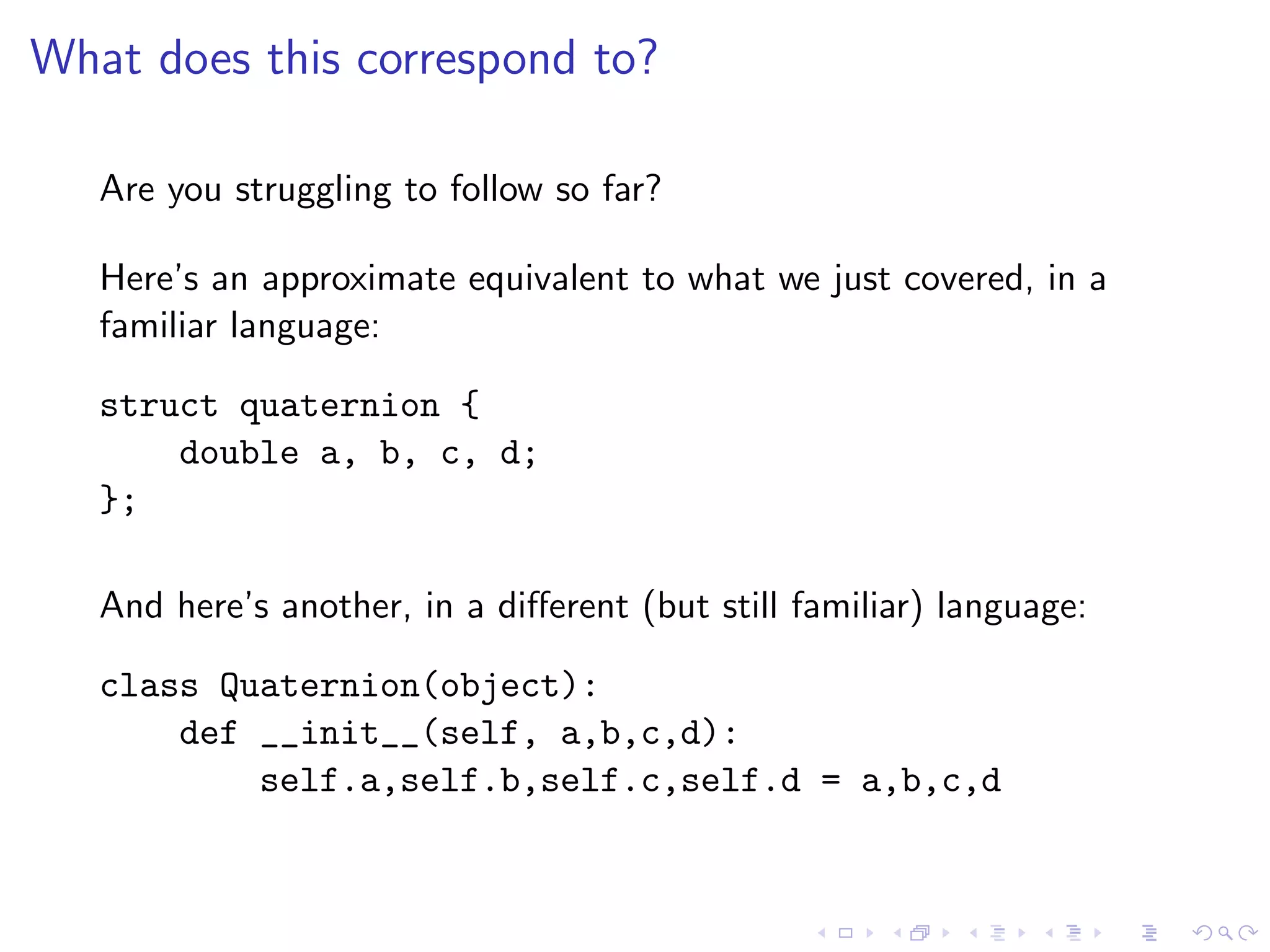 What does this correspond to?

Are you struggling to follow so far?

Here's an approximate equivalent to what we just covered, in a familiar language:

struct quaternion {
    double a, b, c, d;
};

And here's another, in a different (but still familiar) language:

class Quaternion(object):
    def __init__(self, a,b,c,d):
        self.a,self.b,self.c,self.d = a,b,c,d